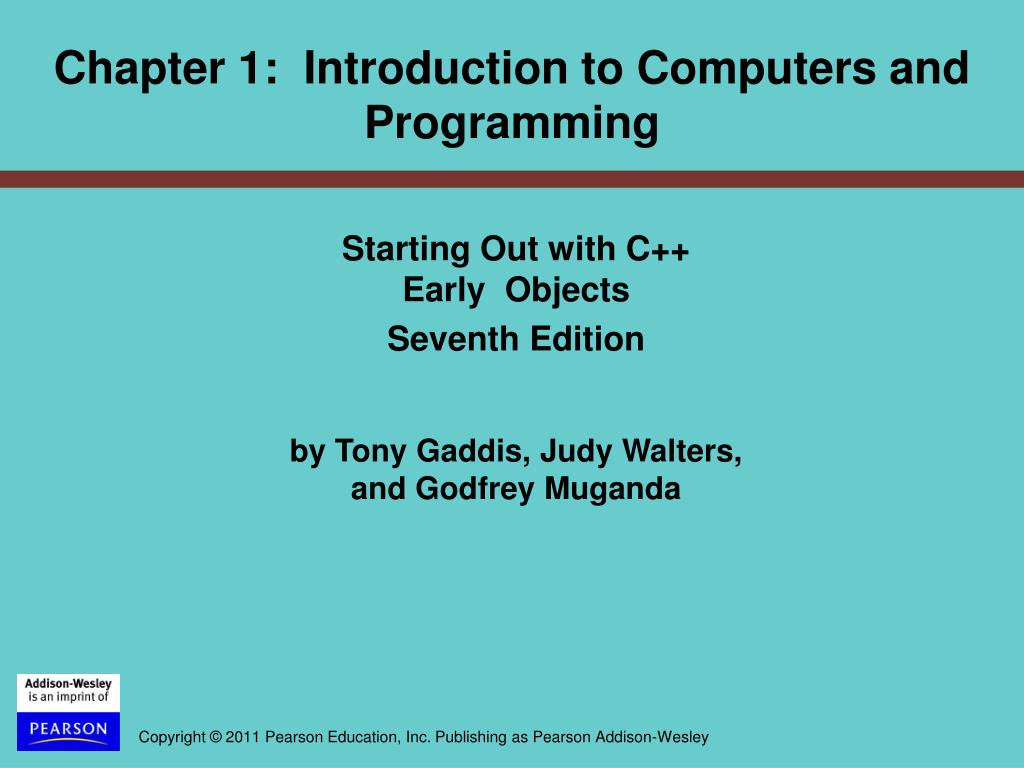 Chapter 1: Introduction to Computers and Programming

Starting Out with C++
Early Objects
Seventh Edition

by Tony Gaddis, Judy Walters, and Godfrey Muganda

Addison-Wesley
is an imprint of
PEARSON

Copyright © 2011 Pearson Education, Inc. Publishing as Pearson Addison-Wesley